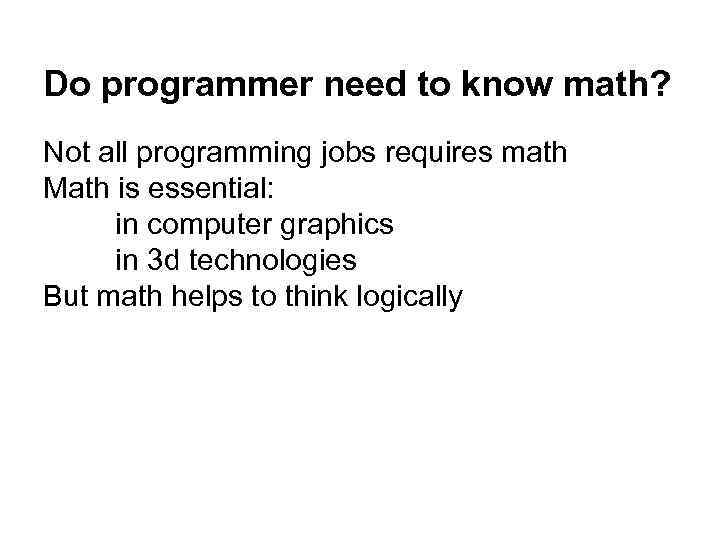 Do programmer need to know math?

Not all programming jobs requires math
Math is essential:
in computer graphics
in 3d technologies
But math helps to think logically